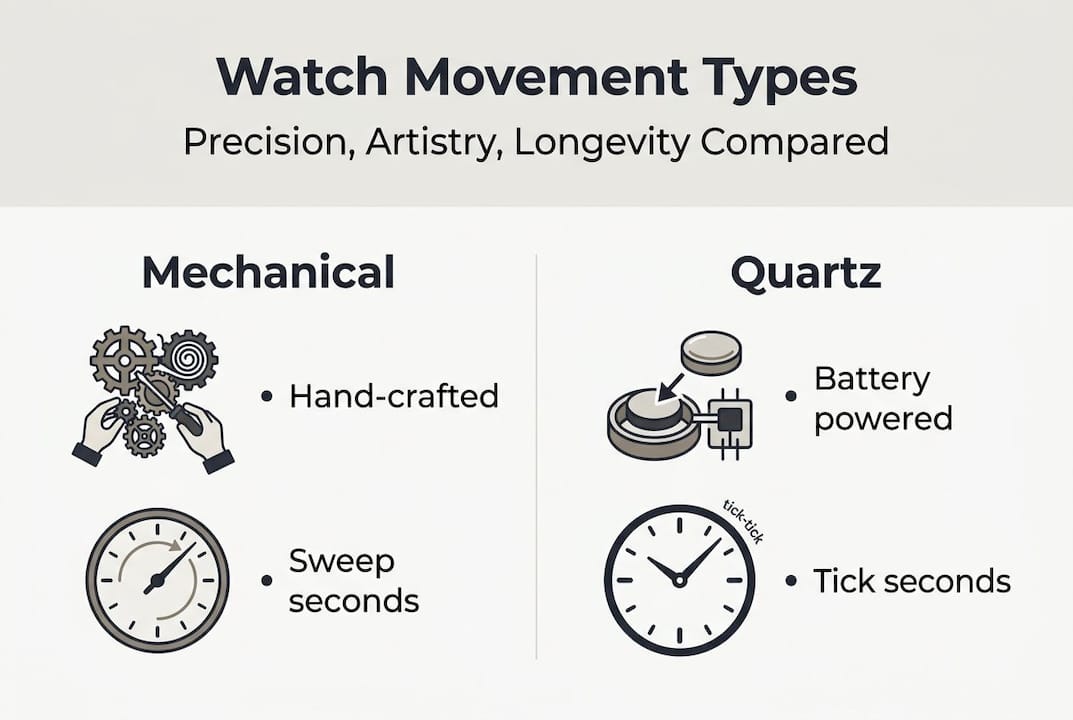 Watch Movement Types

Precision, Artistry, Longevity Compared

Mechanical

• Hand-crafted

• Sweep seconds

Quartz

• Battery powered

tick-tick

• Tick seconds